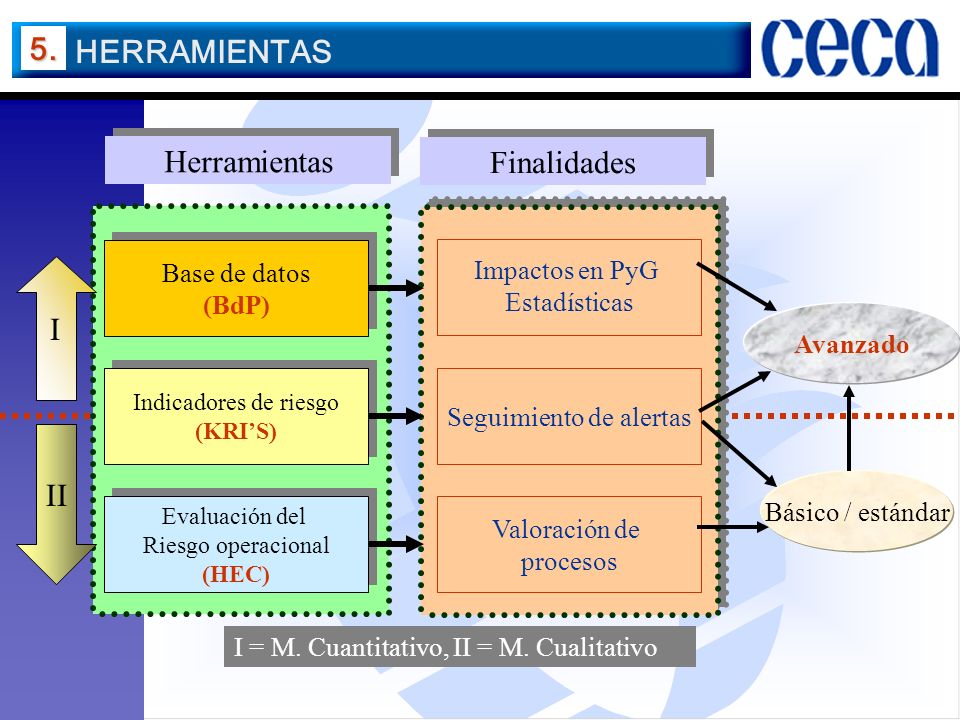 5. HERRAMIENTAS

ceca

Herramientas

Finalidades

I

II

Base de datos
(BdP)

Indicadores de riesgo
(KRI'S)

Evaluación del
Riesgo operacional
(HEC)

Impactos en PyG
Estadísticas

Seguimiento de alertas

Valoración de
procesos

Avanzado

Básico / estándar

I = M. Cuantitativo, II = M. Cualitativo